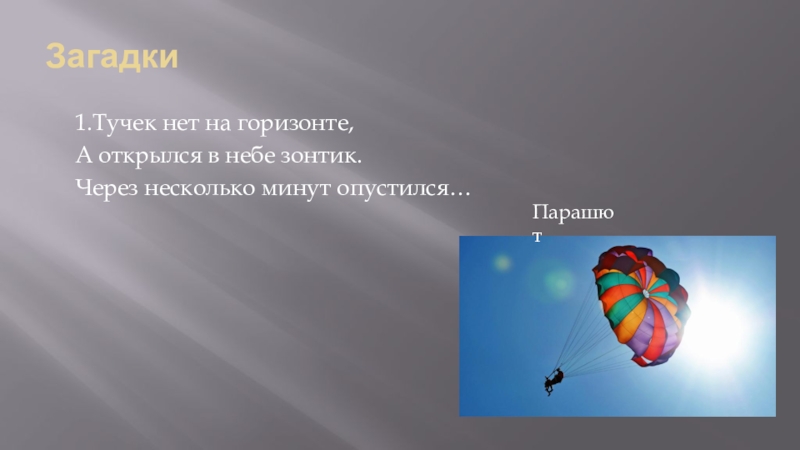 Загадки

1.Тучек нет на горизонте,
А открылся в небе зонтик.
Через несколько минут опустился…

Парашют